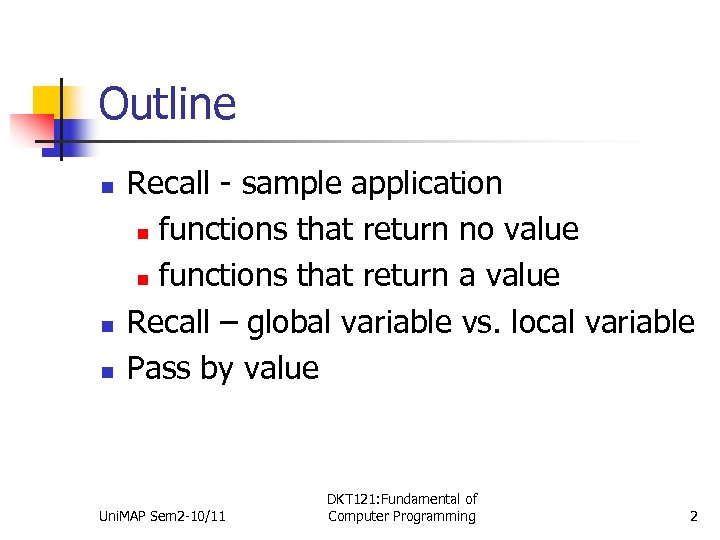 Outline

- Recall - sample application
  - functions that return no value
  - functions that return a value
- Recall – global variable vs. local variable
- Pass by value

UniMAP Sem2-10/11

DKT121:Fundamental of Computer Programming

2